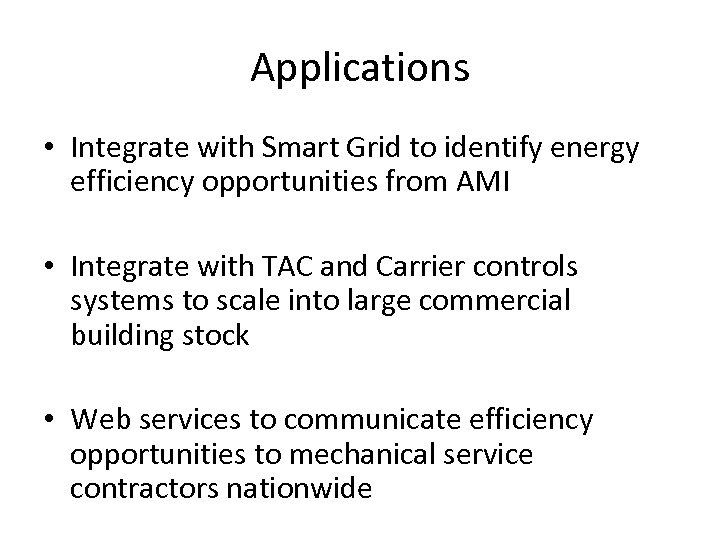 Applications

• Integrate with Smart Grid to identify energy efficiency opportunities from AMI

• Integrate with TAC and Carrier controls systems to scale into large commercial building stock

• Web services to communicate efficiency opportunities to mechanical service contractors nationwide